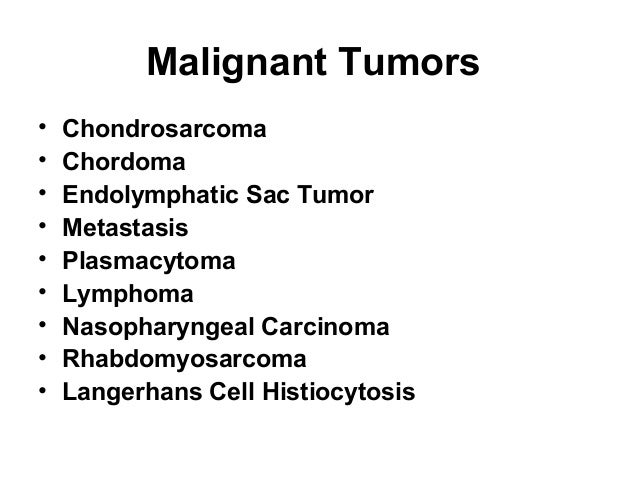 Malignant Tumors

• Chondrosarcoma
• Chordoma
• Endolymphatic Sac Tumor
• Metastasis
• Plasmacytoma
• Lymphoma
• Nasopharyngeal Carcinoma
• Rhabdomyosarcoma
• Langerhans Cell Histiocytosis